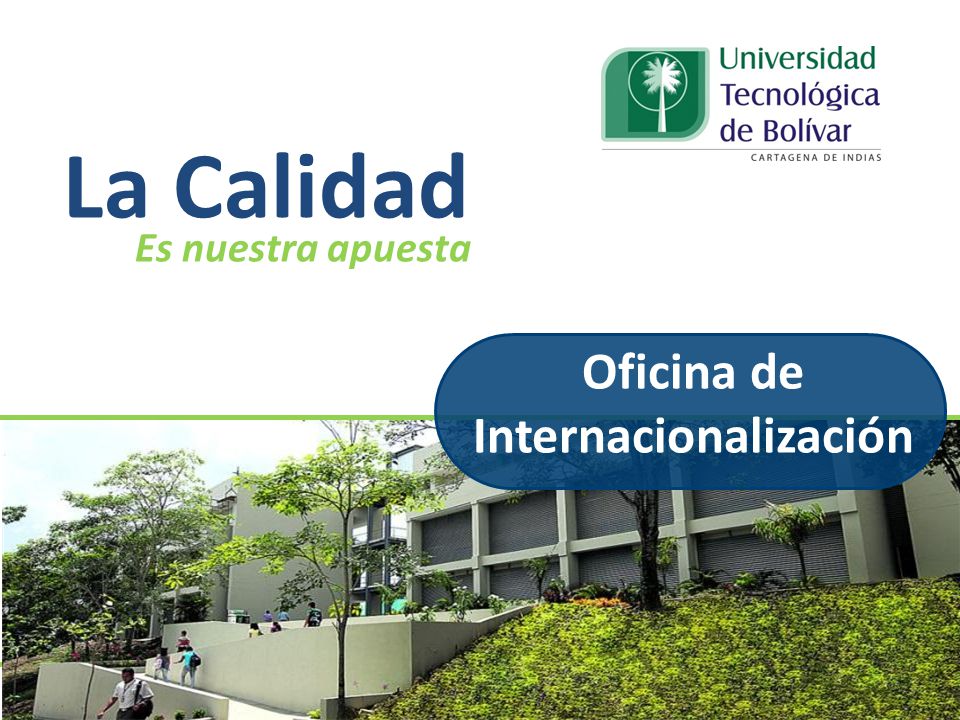 Universidad Tecnológica de Bolívar
CARTAGENA DE INDIAS

La Calidad
Es nuestra apuesta

Oficina de Internacionalización